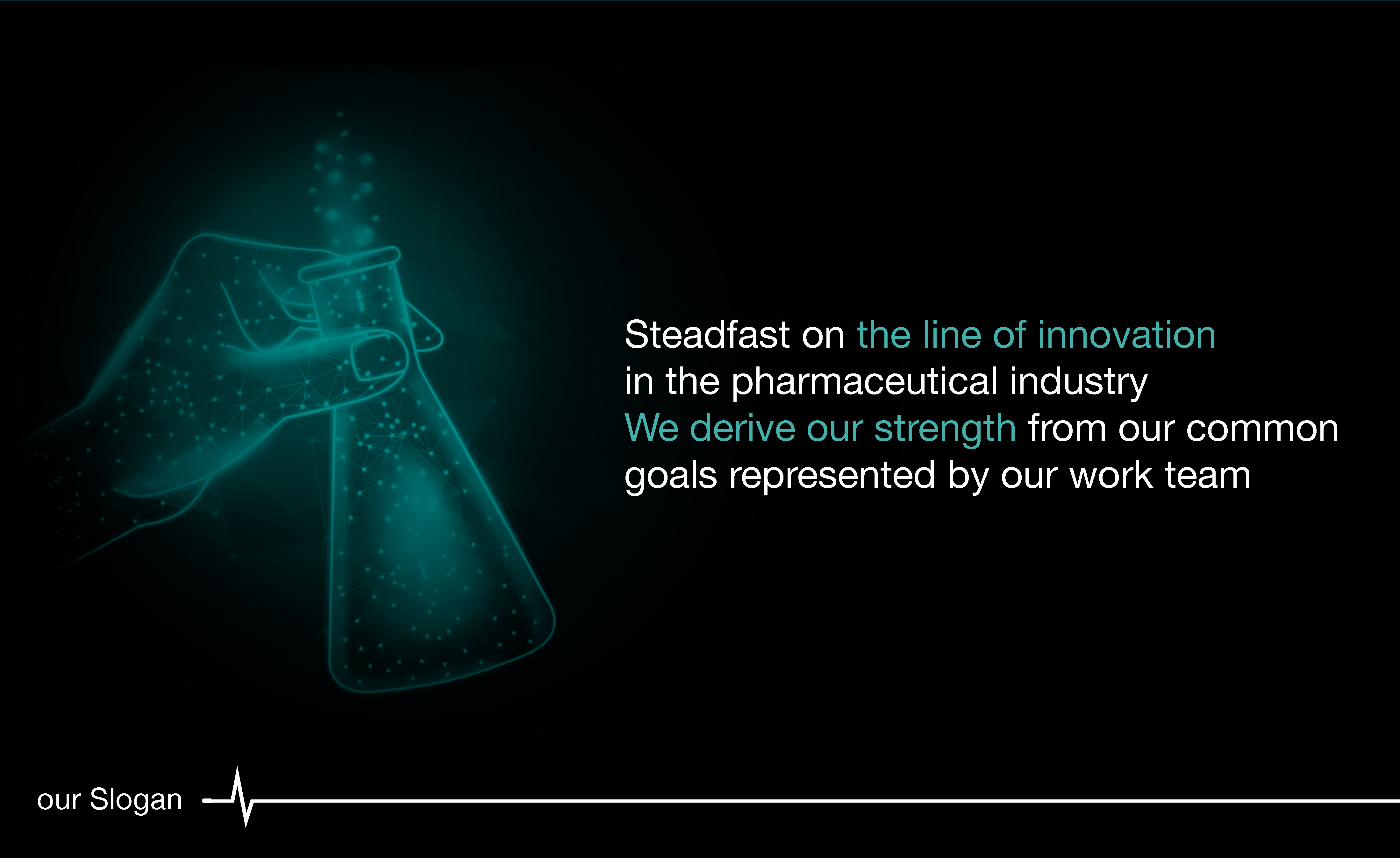 Steadfast on the line of innovation
in the pharmaceutical industry
We derive our strength from our common goals represented by our work team

our Slogan